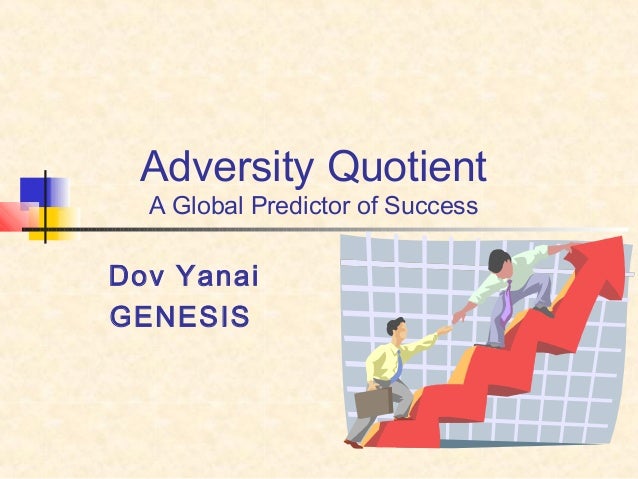 Adversity Quotient
A Global Predictor of Success

Dov Yanai
GENESIS